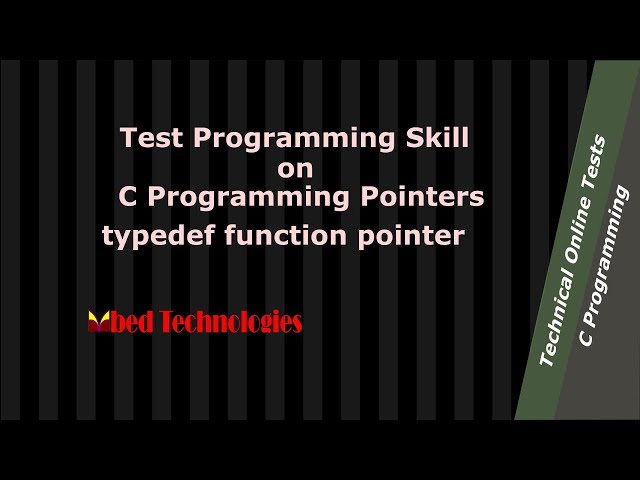 Test Programming Skill
on
C Programming Pointers
typedef function pointer

Mbed Technologies

Technical Online Tests
C Programming